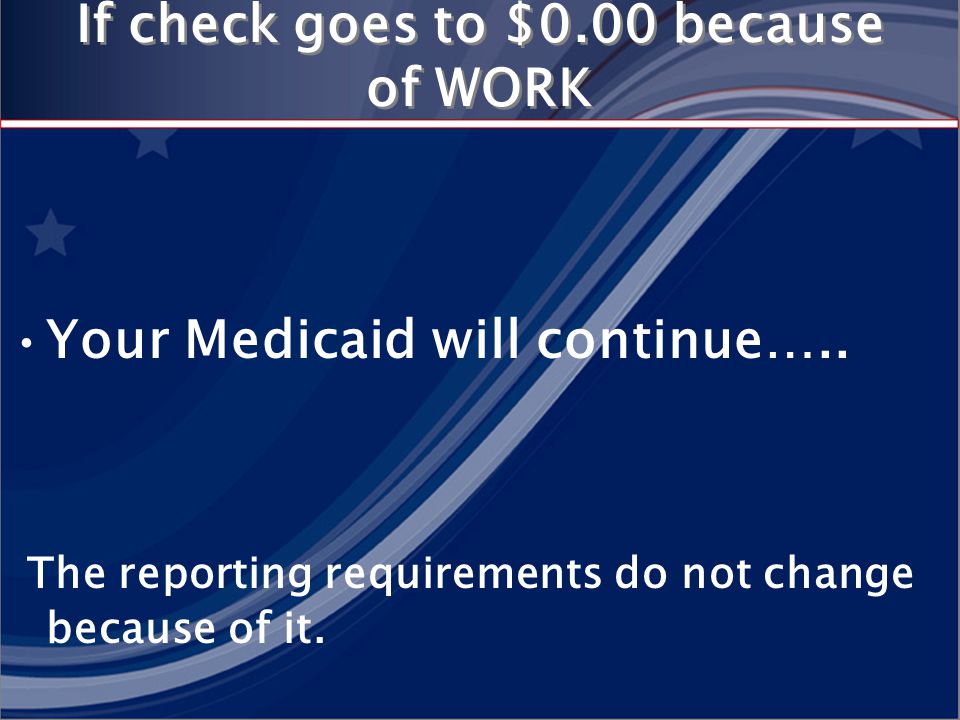 If check goes to \$0.00 because of WORK

• Your Medicaid will continue…..

The reporting requirements do not change because of it.